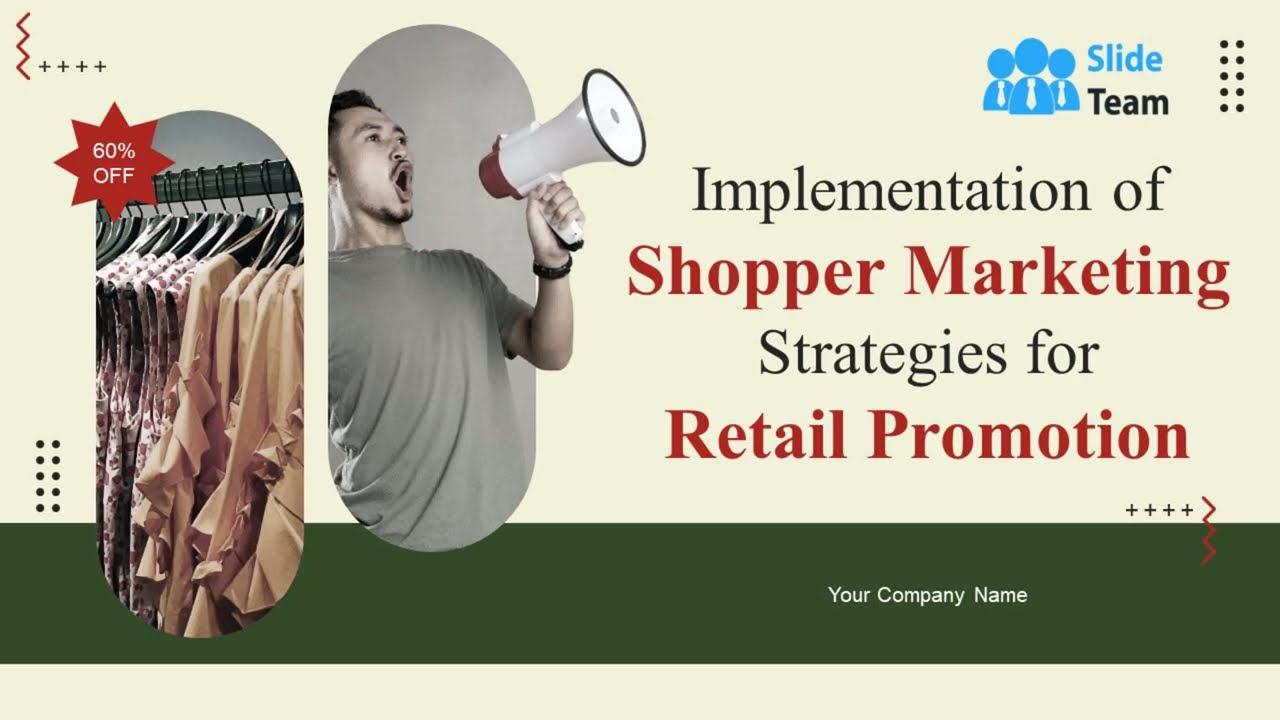 ++++

60% OFF

Slide Team

Implementation of Shopper Marketing Strategies for Retail Promotion

++++

Your Company Name